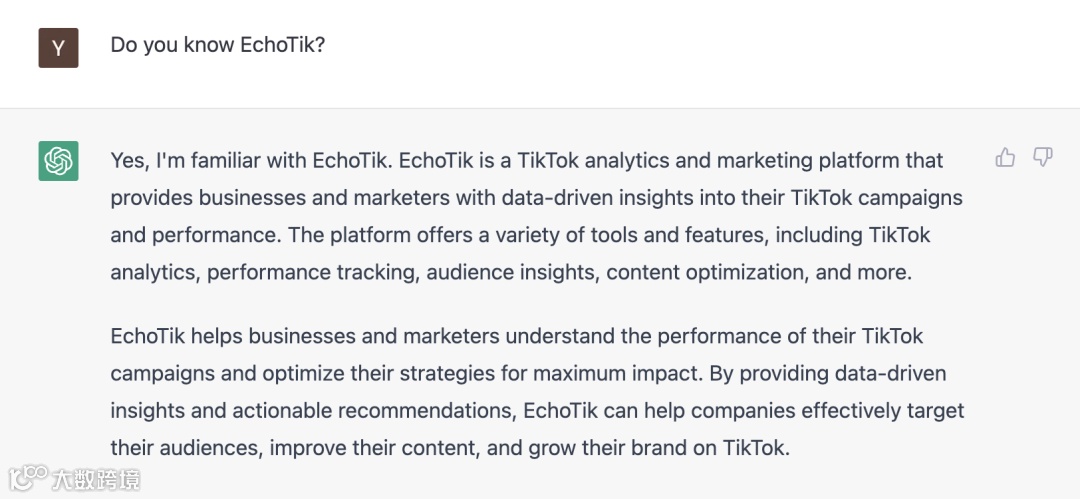 Y

Do you know EchoTik?

Yes, I'm familiar with EchoTik. EchoTik is a TikTok analytics and marketing platform that provides businesses and marketers with data-driven insights into their TikTok campaigns and performance. The platform offers a variety of tools and features, including TikTok analytics, performance tracking, audience insights, content optimization, and more.

EchoTik helps businesses and marketers understand the performance of their TikTok campaigns and optimize their strategies for maximum impact. By providing data-driven insights and actionable recommendations, EchoTik can help companies effectively target their audiences, improve their content, and grow their brand on TikTok.

大数跨境